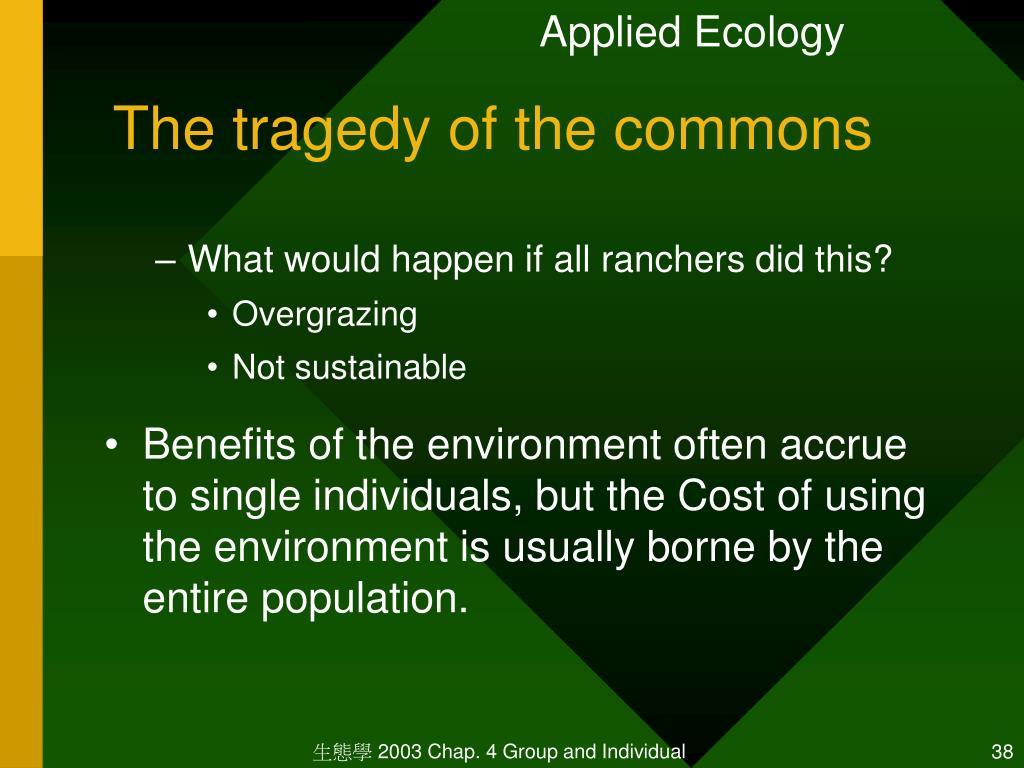 Applied Ecology

The tragedy of the commons

– What would happen if all ranchers did this?
• Overgrazing
• Not sustainable

• Benefits of the environment often accrue to single individuals, but the Cost of using the environment is usually borne by the entire population.

生態學 2003 Chap. 4 Group and Individual

38